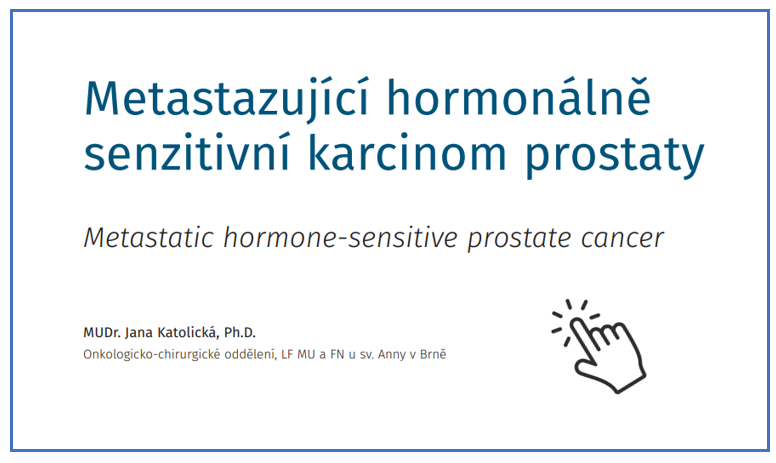 Metastazující hormonálně senzitivní karcinom prostaty

Metastatic hormone-sensitive prostate cancer

MUDr. Jana Katolická, Ph.D.

Onkologicko-chirurgické oddělení, LF MU a FN u sv. Anny v Brně